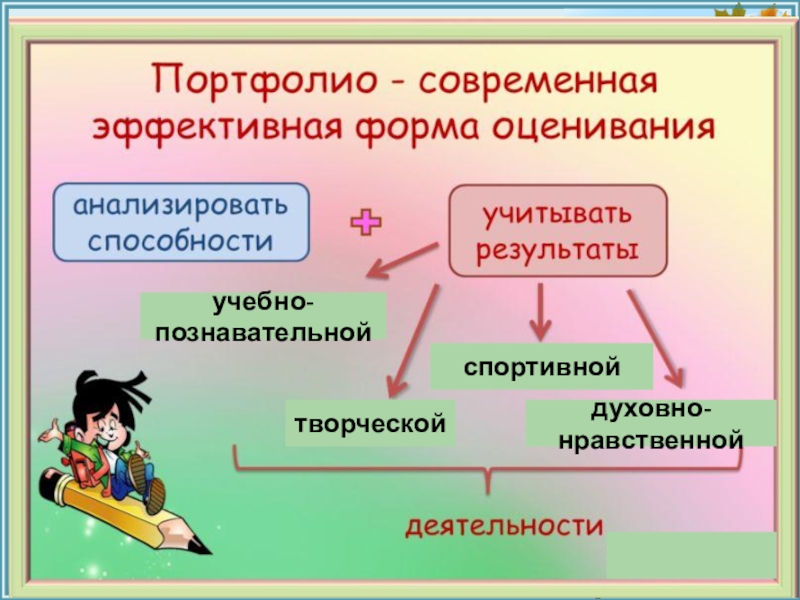 Портфолио - современная эффективная форма оценивания

анализировать способности

+

учитывать результаты

учебно-познавательной

спортивной

творческой

духовно-нравственной

деятельности